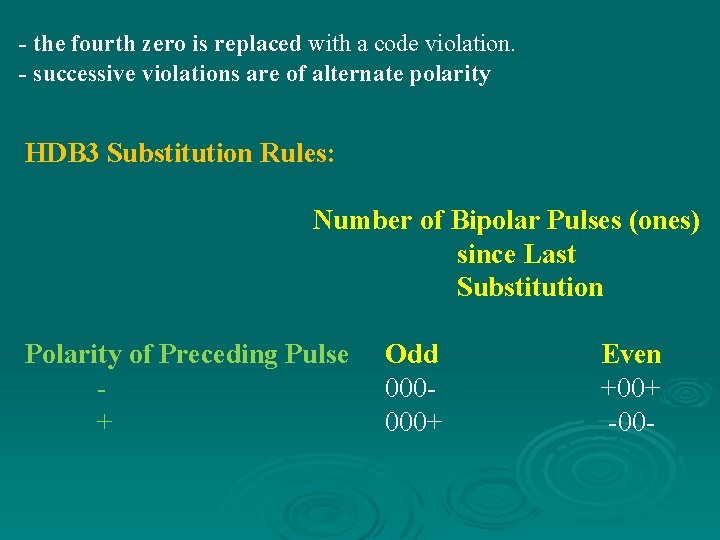 - the fourth zero is replaced with a code violation.
- successive violations are of alternate polarity

HDB3 Substitution Rules:

Number of Bipolar Pulses (ones) since Last Substitution

| Polarity of Preceding Pulse | Odd | Even |
|---|---|---|
| - | 000- | +00+ |
| + | 000+ | -00- |